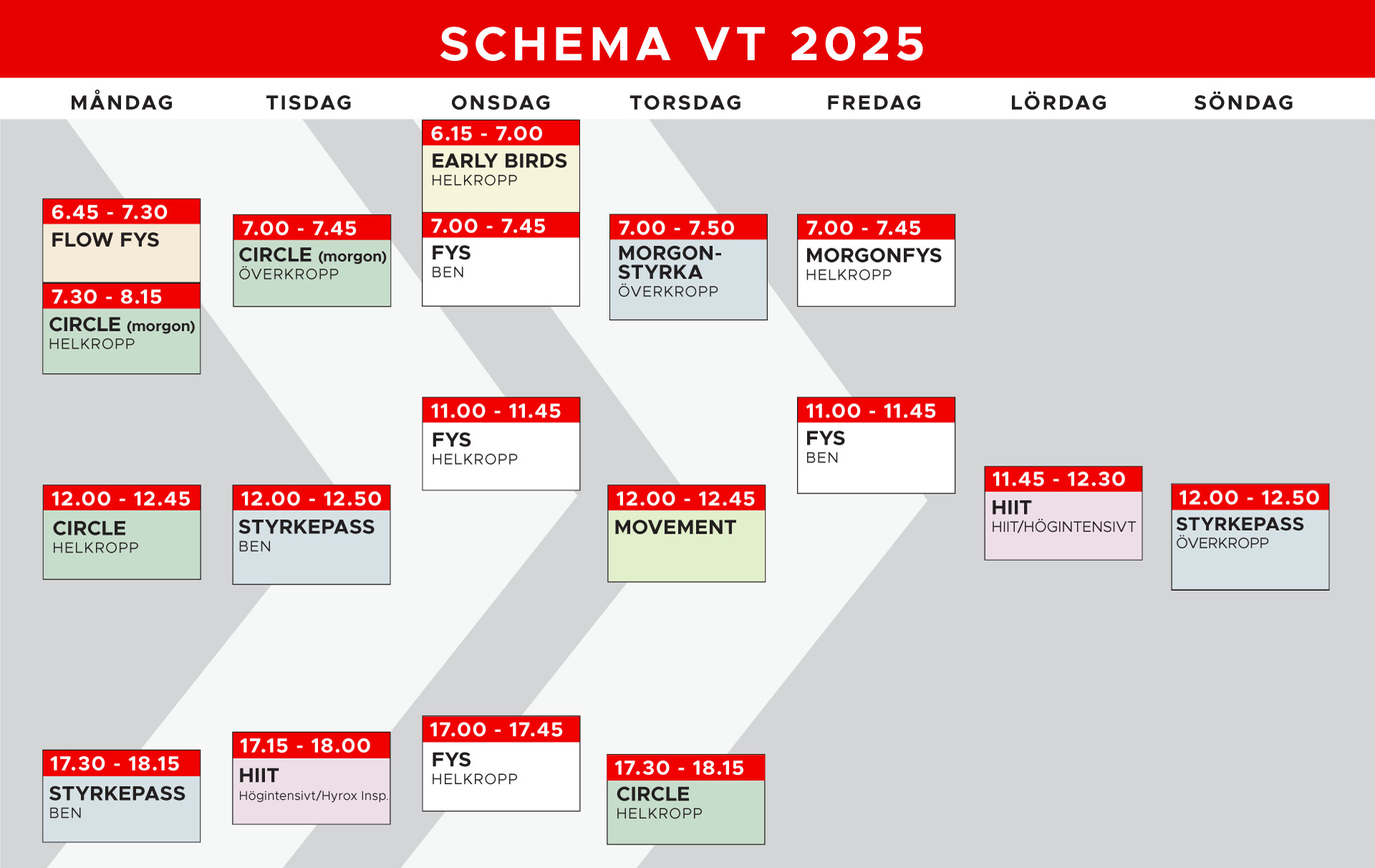 SCHEMA VT 2025

MÅNDAG

6.45 - 7.30
FLOW FYS

7.30 - 8.15
CIRCLE (morgon)
HELKROPP

12.00 - 12.45
CIRCLE
HELKROPP

17.30 - 18.15
STYRKEPASS
BEN

TISDAG

7.00 - 7.45
CIRCLE (morgon)
ÖVERKROPP

12.00 - 12.50
STYRKEPASS
BEN

17.15 - 18.00
HIIT
Högintensivt/Hyrox Insp.

ONSDAG

6.15 - 7.00
EARLY BIRDS
HELKROPP

7.00 - 7.45
FYS
BEN

11.00 - 11.45
FYS
HELKROPP

17.00 - 17.45
FYS
HELKROPP

TORSDAG

7.00 - 7.50
MORGON-STYRKA
ÖVERKROPP

12.00 - 12.45
MOVEMENT

17.30 - 18.15
CIRCLE
HELKROPP

FREDAG

7.00 - 7.45
MORGONFYS
HELKROPP

11.00 - 11.45
FYS
BEN

LÖRDAG

11.45 - 12.30
HIIT
HIIT/HÖGINTENSIVT

SÖNDAG

12.00 - 12.50
STYRKEPASS
ÖVERKROPP